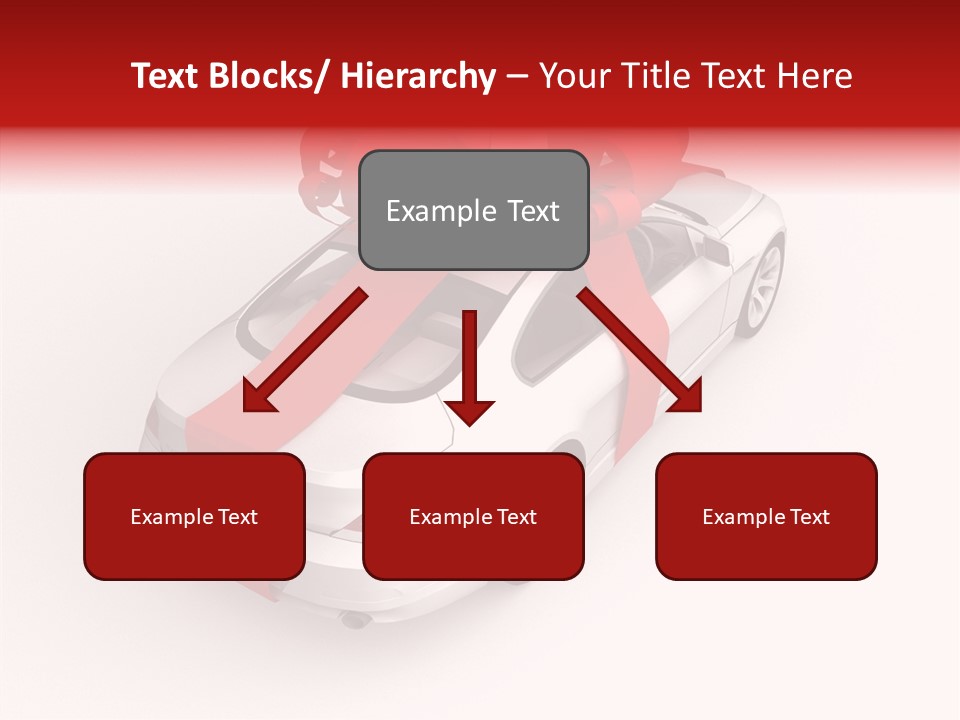 Text Blocks/ Hierarchy – Your Title Text Here

Example Text

Example Text

Example Text

Example Text